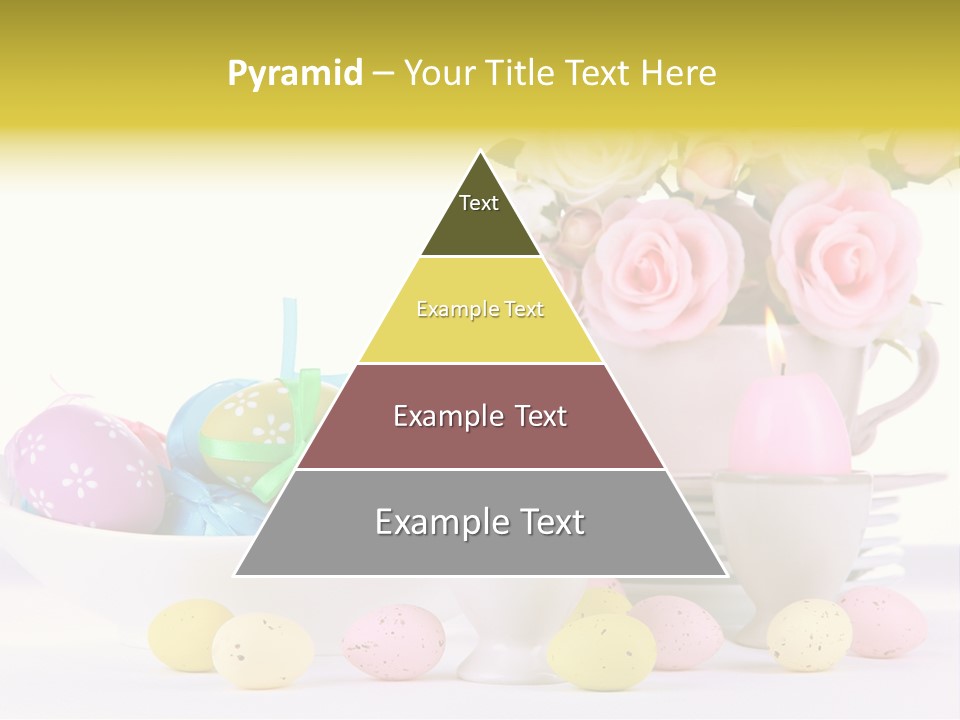 Pyramid – Your Title Text Here

Text

Example Text

Example Text

Example Text